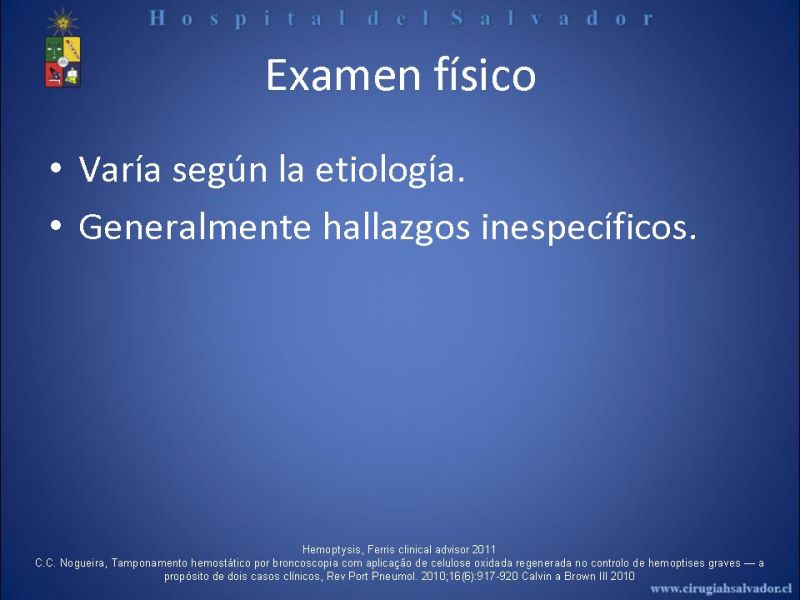 Hospital del Salvador

Examen físico

• Varía según la etiología.
• Generalmente hallazgos inespecíficos.

Hemoptysis, Ferris clinical advisor 2011
C.C. Nogueira, Tamponamento hemostático por broncoscopia com aplicação de celulose oxidada regenerada no controlo de hemoptises graves — a propósito de dois casos clínicos, Rev Port Pneumol. 2010;16(6):917-920 Calvin a Brown III 2010

www.cirugiahsalvador.cl